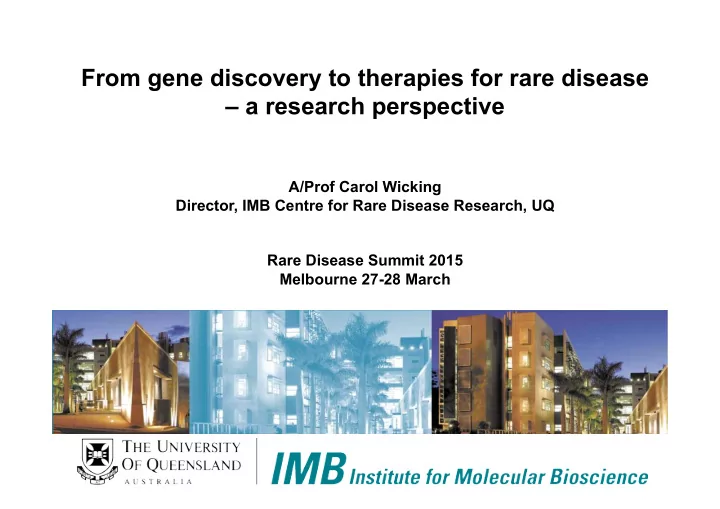 From gene discovery to therapies for rare disease – a research perspective

A/Prof Carol Wicking
Director, IMB Centre for Rare Disease Research, UQ

Rare Disease Summit 2015
Melbourne 27-28 March

THE UNIVERSITY OF QUEENSLAND AUSTRALIA

IMB Institute for Molecular Bioscience